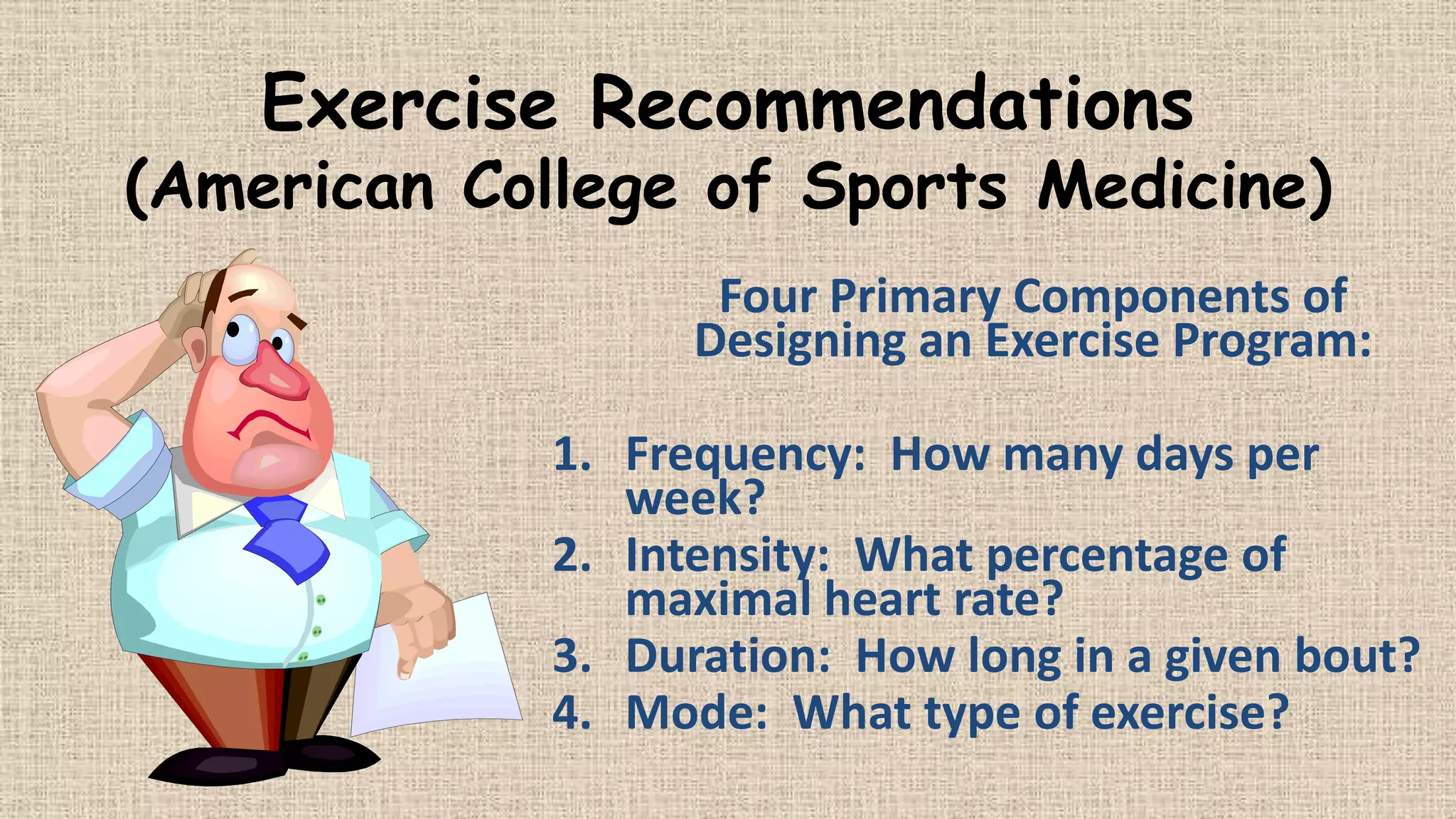 Exercise Recommendations
(American College of Sports Medicine)

Four Primary Components of Designing an Exercise Program:

1. Frequency: How many days per week?
2. Intensity: What percentage of maximal heart rate?
3. Duration: How long in a given bout?
4. Mode: What type of exercise?